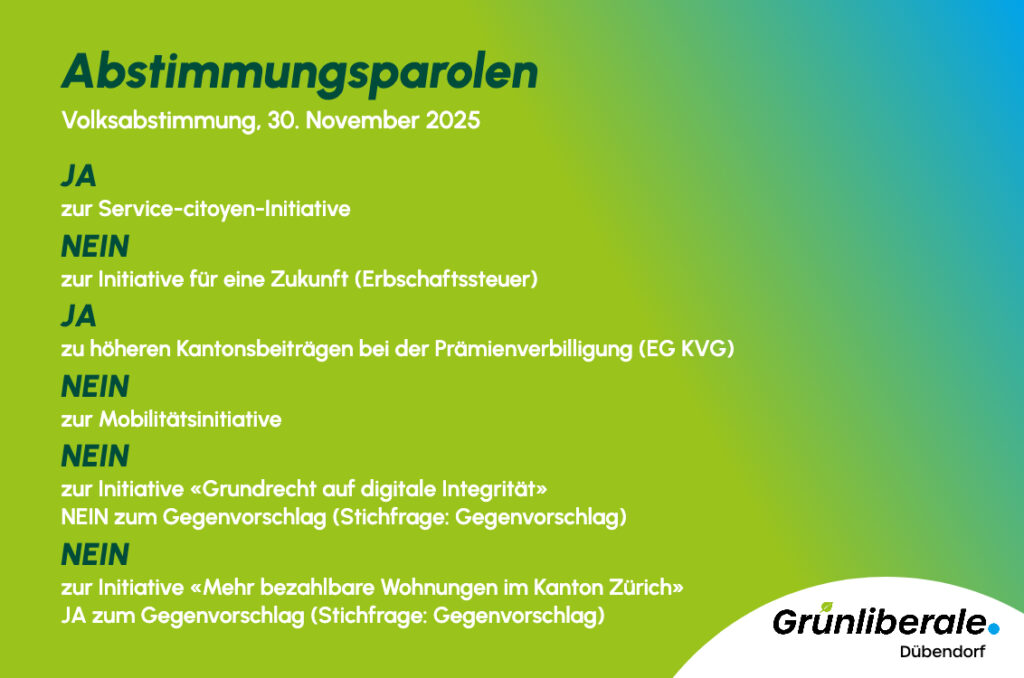 Abstimmungsparolen

Volksabstimmung, 30. November 2025

JA
zur Service-citoyen-Initiative

NEIN
zur Initiative für eine Zukunft (Erbschaftssteuer)

JA
zu höheren Kantonsbeiträgen bei der Prämienverbilligung (EG KVG)

NEIN
zur Mobilitätsinitiative

NEIN
zur Initiative «Grundrecht auf digitale Integrität»
NEIN zum Gegenvorschlag (Stichfrage: Gegenvorschlag)

NEIN
zur Initiative «Mehr bezahlbare Wohnungen im Kanton Zürich»
JA zum Gegenvorschlag (Stichfrage: Gegenvorschlag)

Grünliberale.
Dübendorf